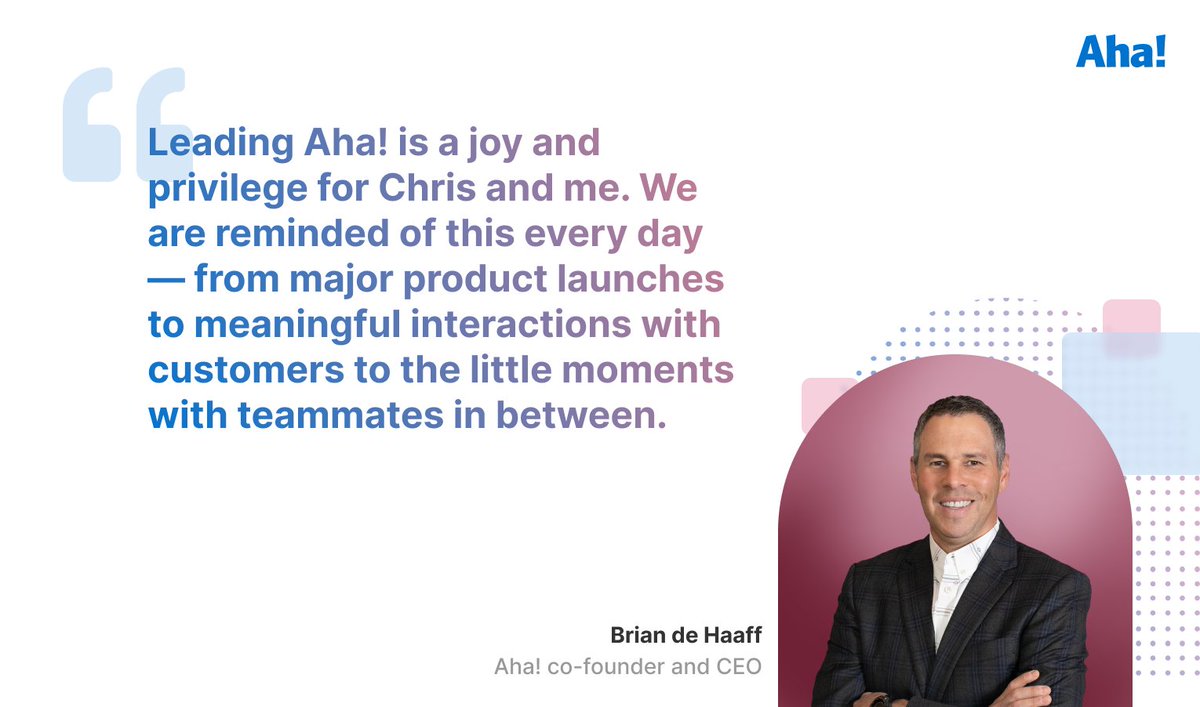 Aha!

Leading Aha! is a joy and privilege for Chris and me. We are reminded of this every day — from major product launches to meaningful interactions with customers to the little moments with teammates in between.

Brian de Haaff
Aha! co-founder and CEO